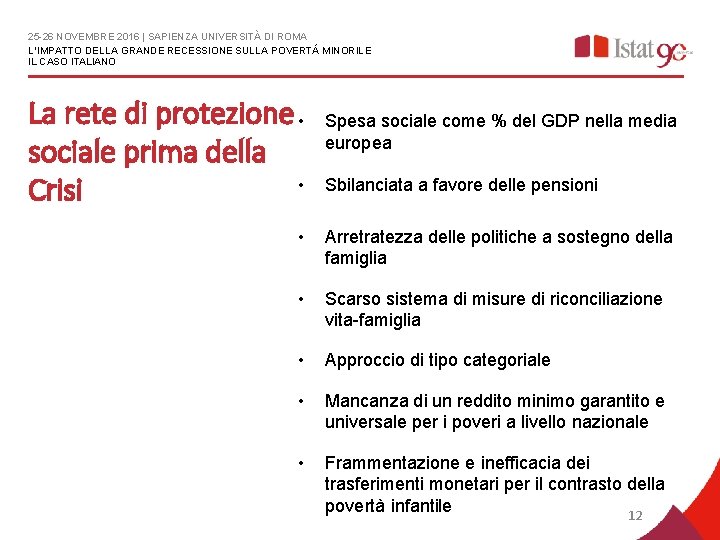 25-26 NOVEMBRE 2016 | SAPIENZA UNIVERSITÀ DI ROMA
L'IMPATTO DELLA GRANDE RECESSIONE SULLA POVERTÁ MINORILE
IL CASO ITALIANO

Istat 90

La rete di protezione sociale prima della Crisi

• Spesa sociale come % del GDP nella media europea

• Sbilanciata a favore delle pensioni

• Arretratezza delle politiche a sostegno della famiglia

• Scarso sistema di misure di riconciliazione vita-famiglia

• Approccio di tipo categoriale

• Mancanza di un reddito minimo garantito e universale per i poveri a livello nazionale

• Frammentazione e inefficacia dei trasferimenti monetari per il contrasto della povertà infantile

12